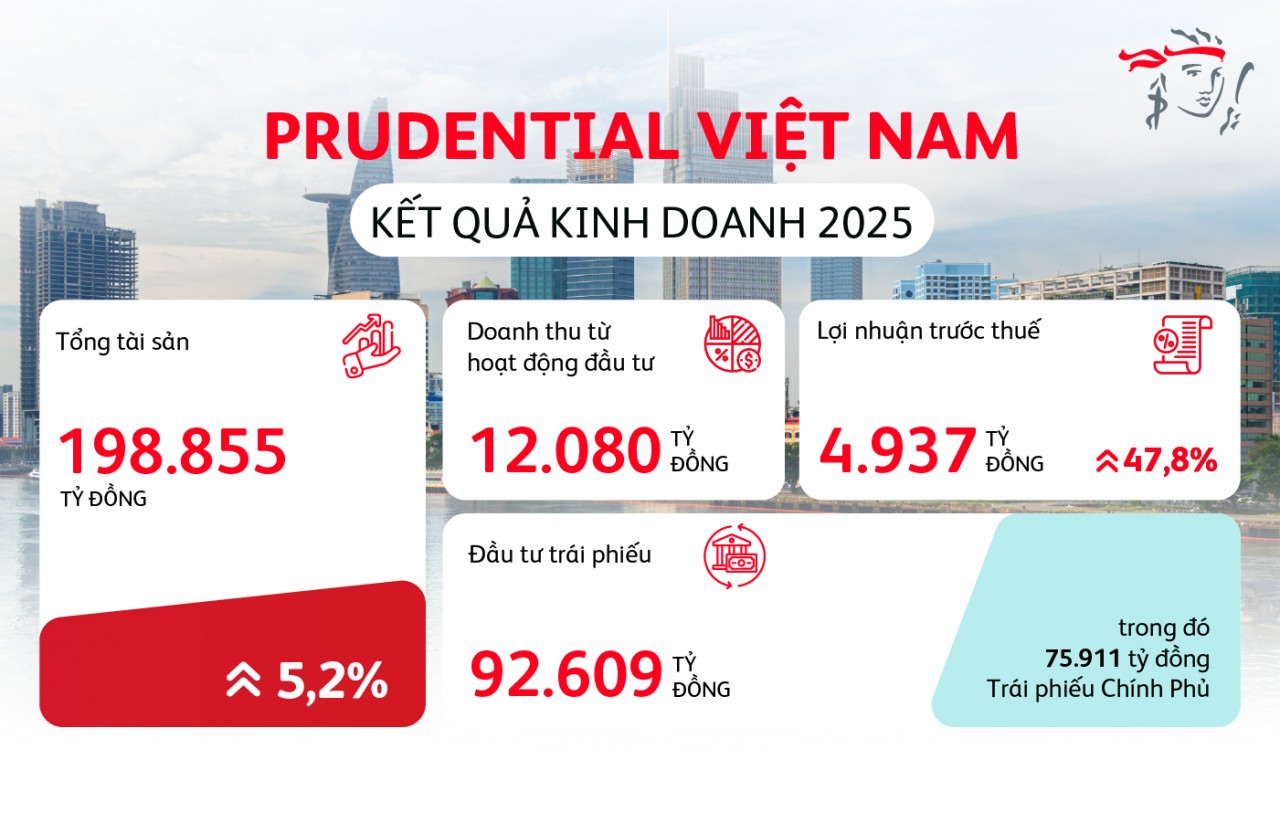 PRUDENTIAL VIỆT NAM

KẾT QUẢ KINH DOANH 2025

Tổng tài sản

198.855
TỶ ĐỒNG

5,2%

Doanh thu từ hoạt động đầu tư

12.080 TỶ ĐỒNG

Lợi nhuận trước thuế

4.937 TỶ ĐỒNG

47,8%

Đầu tư trái phiếu

92.609 TỶ ĐỒNG

trong đó
75.911 tỷ đồng
Trái phiếu Chính Phủ